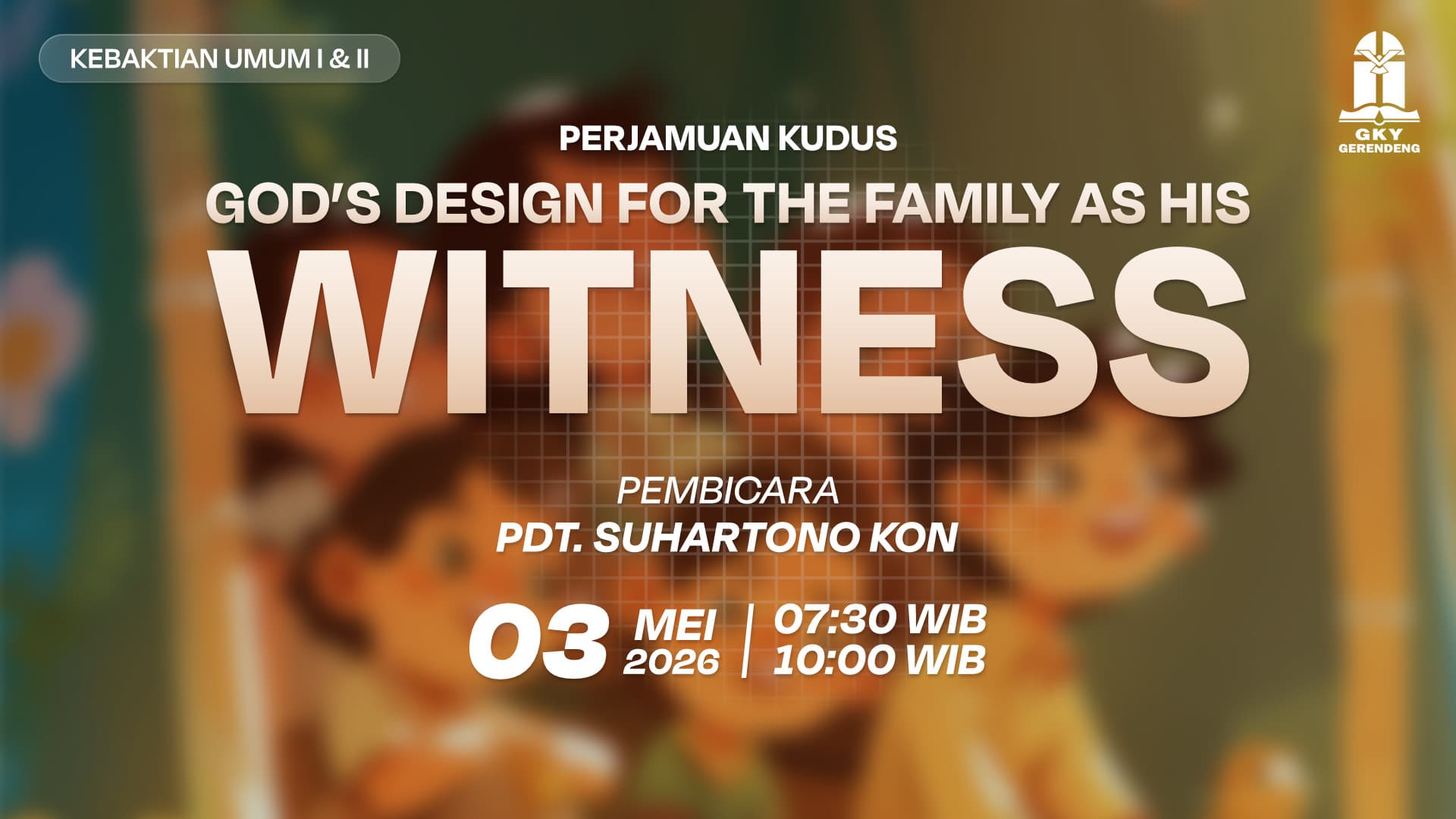 KEBAKTIAN UMUM I & II

GKY GERENDENG

PERJAMUAN KUDUS

GOD'S DESIGN FOR THE FAMILY AS HIS

WITNESS

PEMBICARA
PDT. SUHARTONO KON

03 MEI 2026 | 07:30 WIB 10:00 WIB